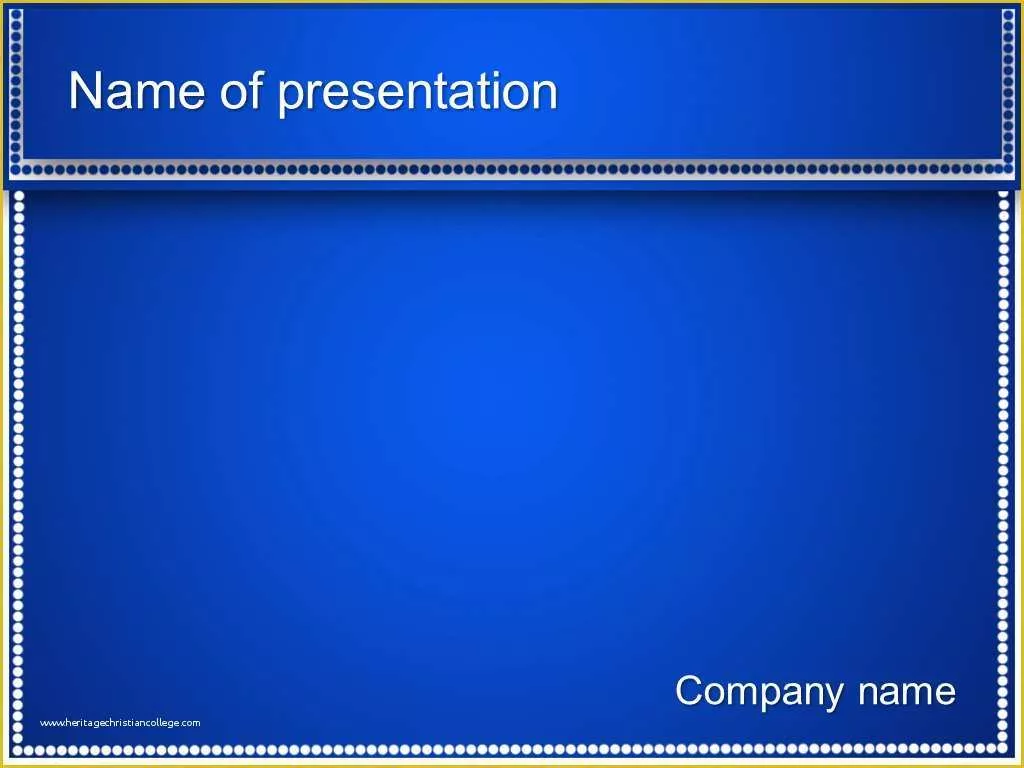 Name of presentation

Company name

www.heritagechristiancollege.com